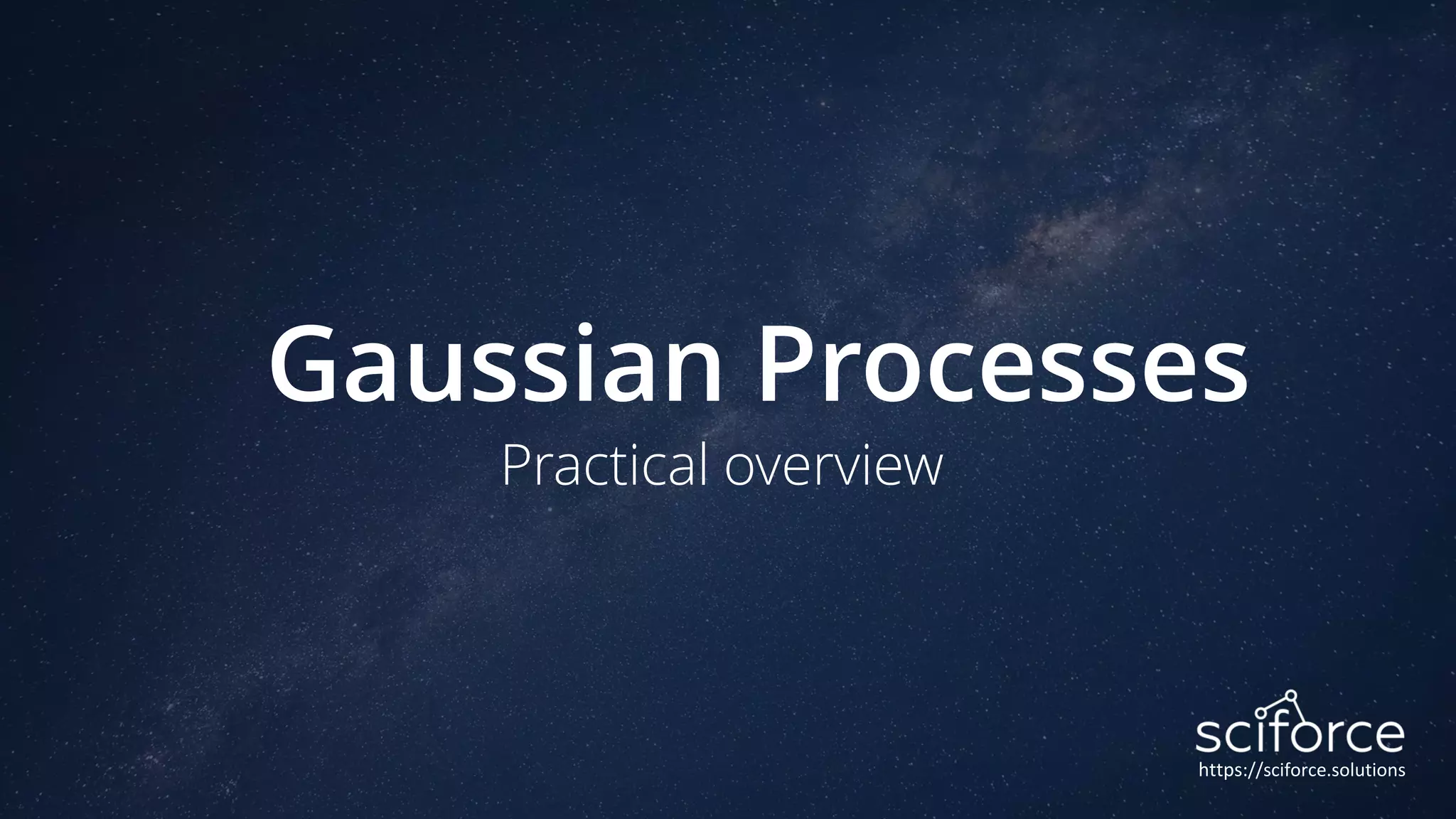 Gaussian Processes
Practical overview

sciforce
https://sciforce.solutions